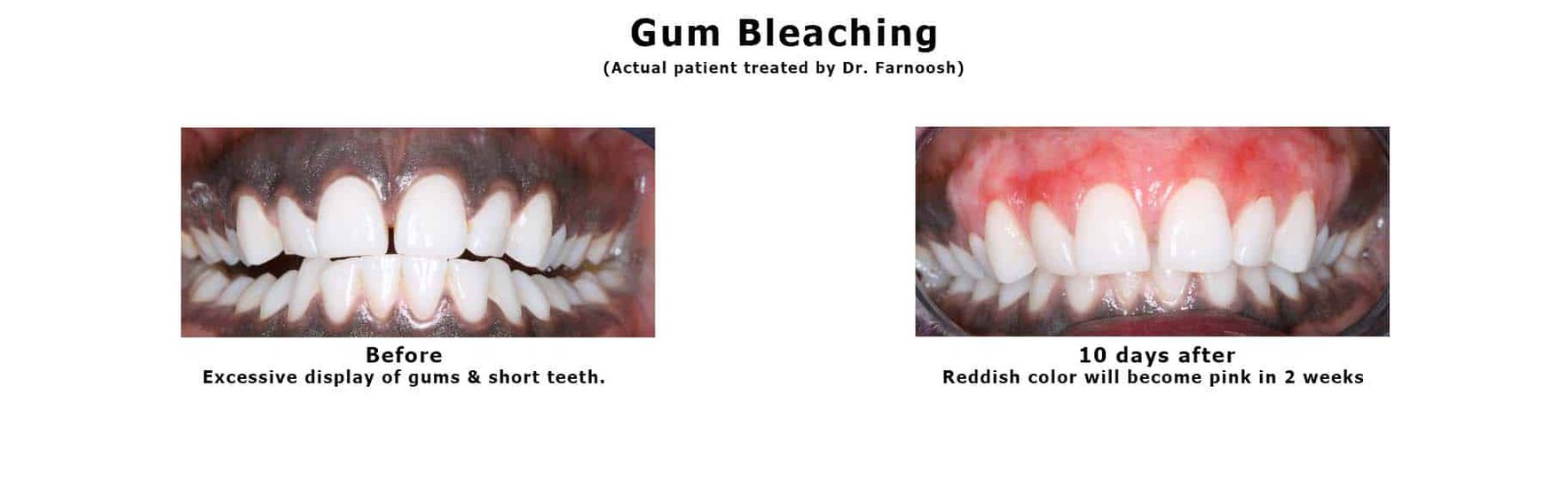 Gum Bleaching
(Actual patient treated by Dr. Farnoosh)

Before
Excessive display of gums & short teeth.

10 days after
Reddish color will become pink in 2 weeks